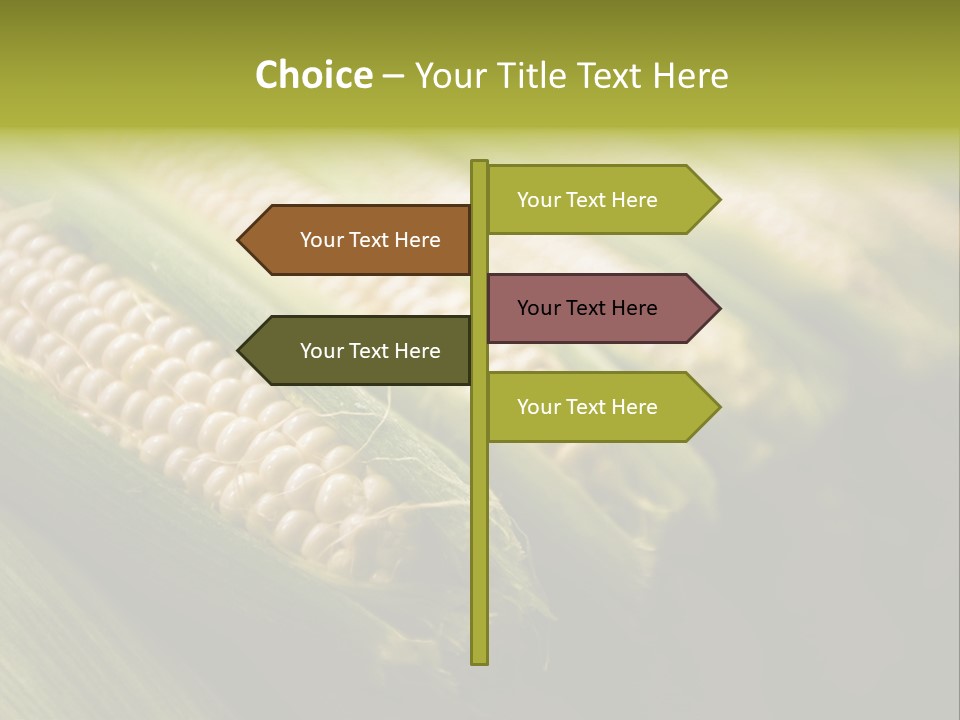 Choice – Your Title Text Here

Your Text Here

Your Text Here

Your Text Here

Your Text Here

Your Text Here